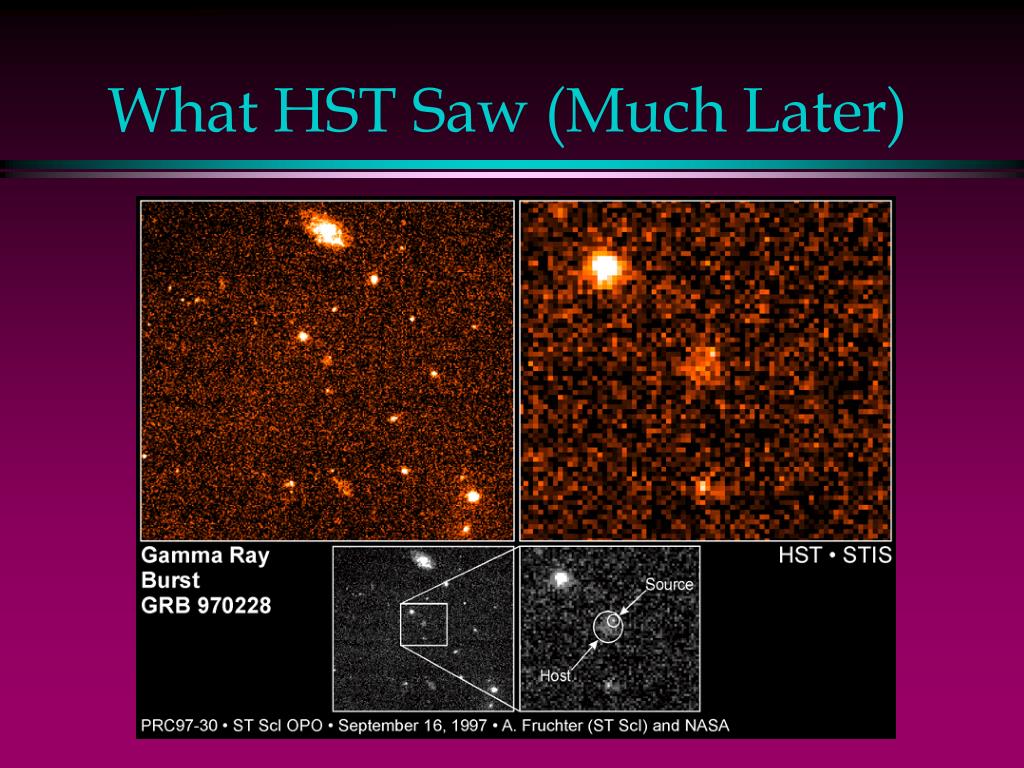 What HST Saw (Much Later)

Gamma Ray Burst GRB 970228

HST • STIS

Source

Host

PRC97-30 • ST ScI OPO • September 16, 1997 • A. Fruchter (ST ScI) and NASA